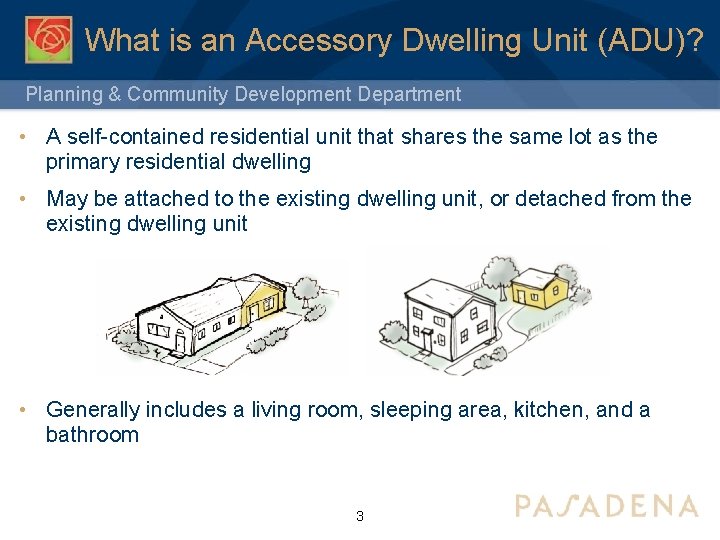 What is an Accessory Dwelling Unit (ADU)?

Planning & Community Development Department

• A self-contained residential unit that shares the same lot as the primary residential dwelling

• May be attached to the existing dwelling unit, or detached from the existing dwelling unit

• Generally includes a living room, sleeping area, kitchen, and a bathroom

3

PASADENA